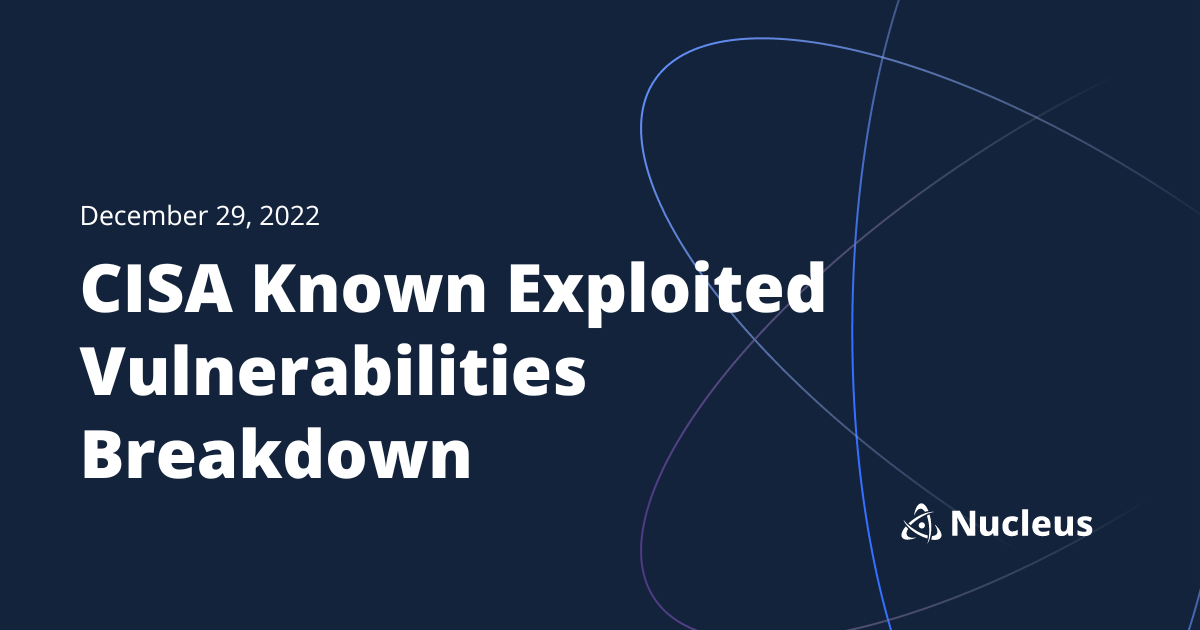 December 29, 2022

CISA Known Exploited Vulnerabilities Breakdown

Nucleus